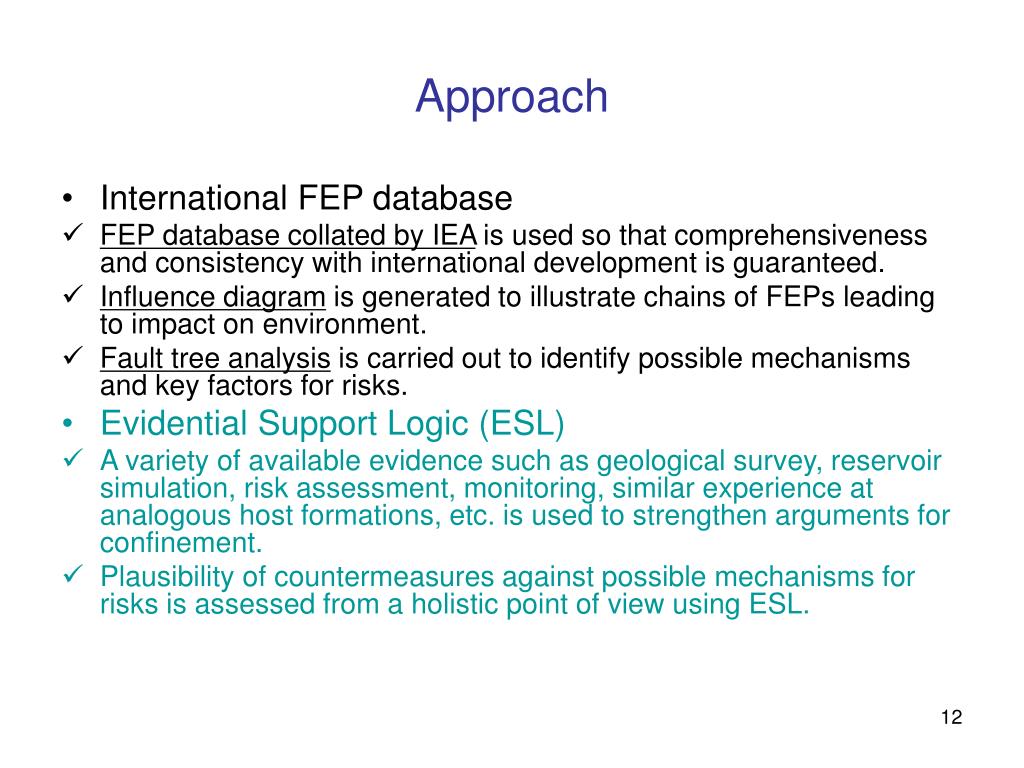 Approach

• International FEP database
✓ FEP database collated by IEA is used so that comprehensiveness and consistency with international development is guaranteed.
✓ Influence diagram is generated to illustrate chains of FEPs leading to impact on environment.
✓ Fault tree analysis is carried out to identify possible mechanisms and key factors for risks.
• Evidential Support Logic (ESL)
✓ A variety of available evidence such as geological survey, reservoir simulation, risk assessment, monitoring, similar experience at analogous host formations, etc. is used to strengthen arguments for confinement.
✓ Plausibility of countermeasures against possible mechanisms for risks is assessed from a holistic point of view using ESL.

12